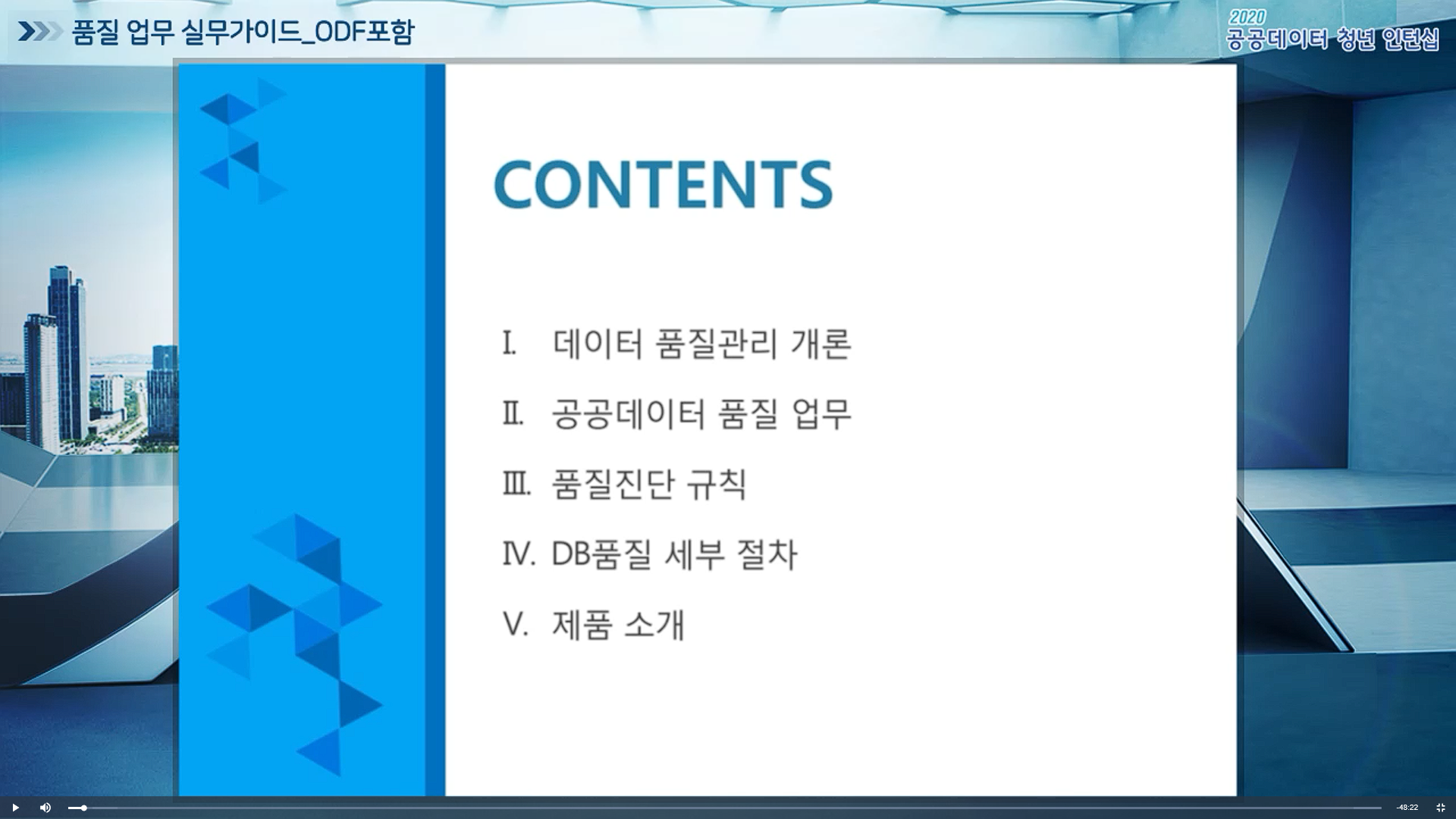 품질 업무 실무가이드_ODF포함

2020
공공데이터 청년 인턴십

CONTENTS

I. 데이터 품질관리 개론

II. 공공데이터 품질 업무

III. 품질진단 규칙

IV. DB품질 세부 절차

V. 제품 소개

-48:22